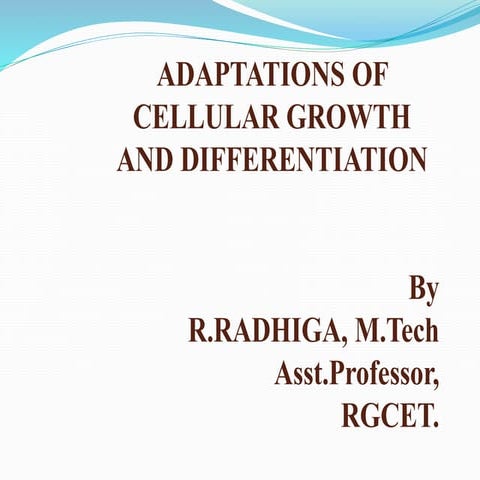 ADAPTATIONS OF CELLULAR GROWTH AND DIFFERENTIATION

By
R.RADHIGA, M.Tech
Asst.Professor,
RGCET.